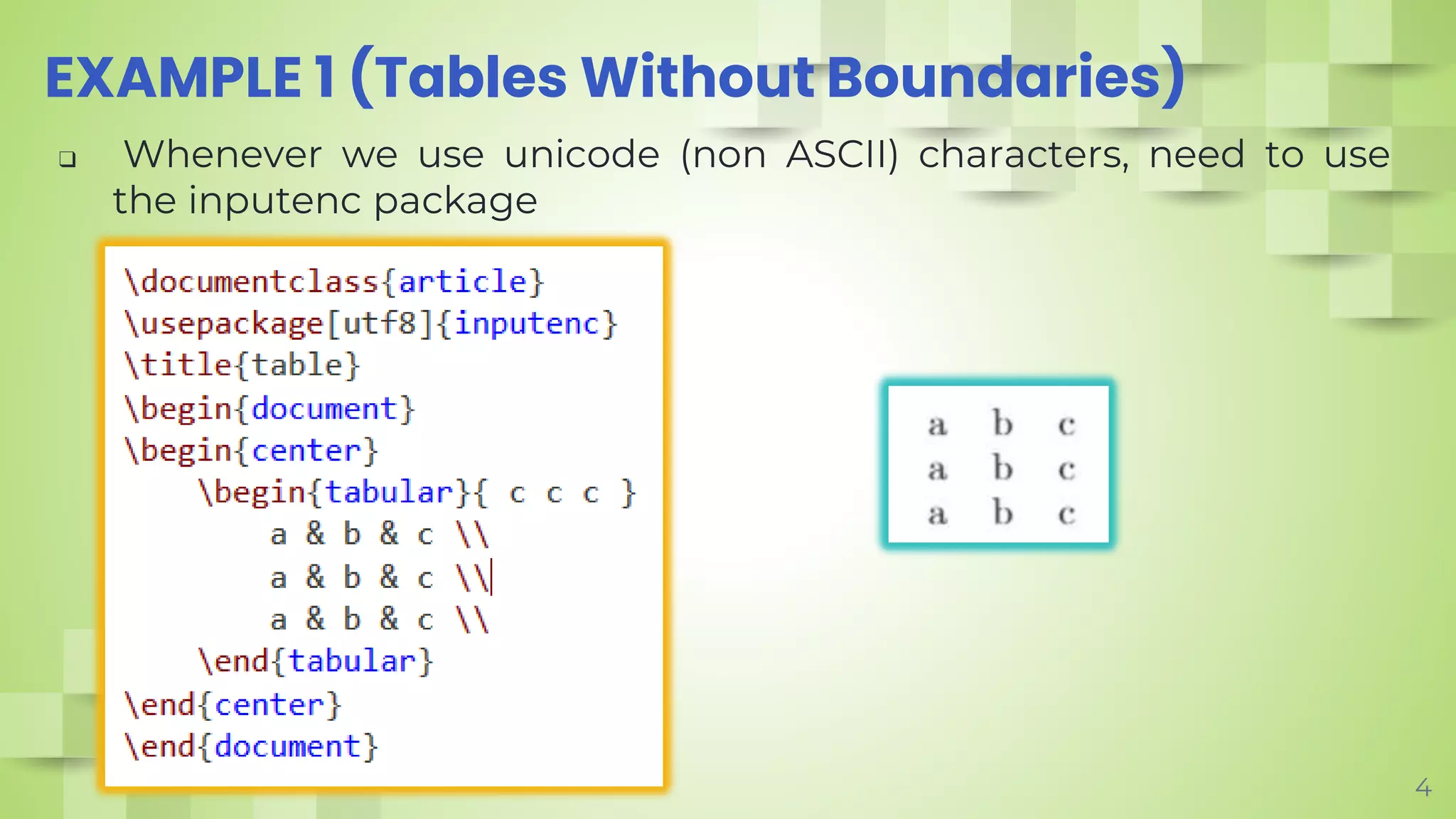 EXAMPLE 1 (Tables Without Boundaries)

❑ Whenever we use unicode (non ASCII) characters, need to use the inputenc package

\documentclass{article}
\usepackage[utf8]{inputenc}
\title{table}
\begin{document}
\begin{center}
\begin{tabular}{ c c c }
a & b & c \\
a & b & c \\
a & b & c \\
\end{tabular}
\end{center}
\end{document}

| a | b | c |
|---|---|---|
| a | b | c |
| a | b | c |

4